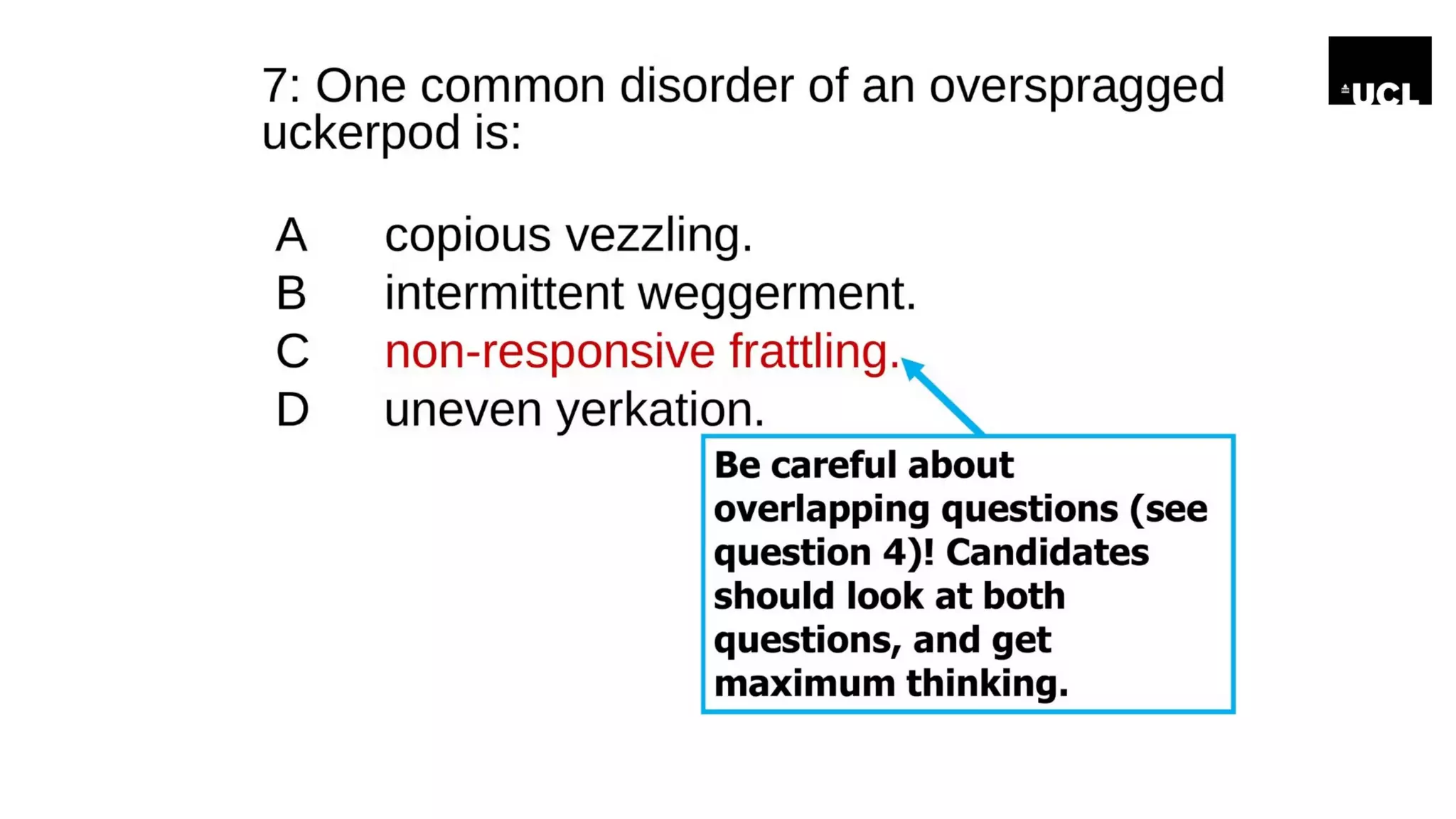 UCL

7: One common disorder of an overspragged uckerpod is:

A copious vezzling.
B intermittent weggerment.
C non-responsive frattling.
D uneven yerkation.

Be careful about overlapping questions (see question 4)! Candidates should look at both questions, and get maximum thinking.